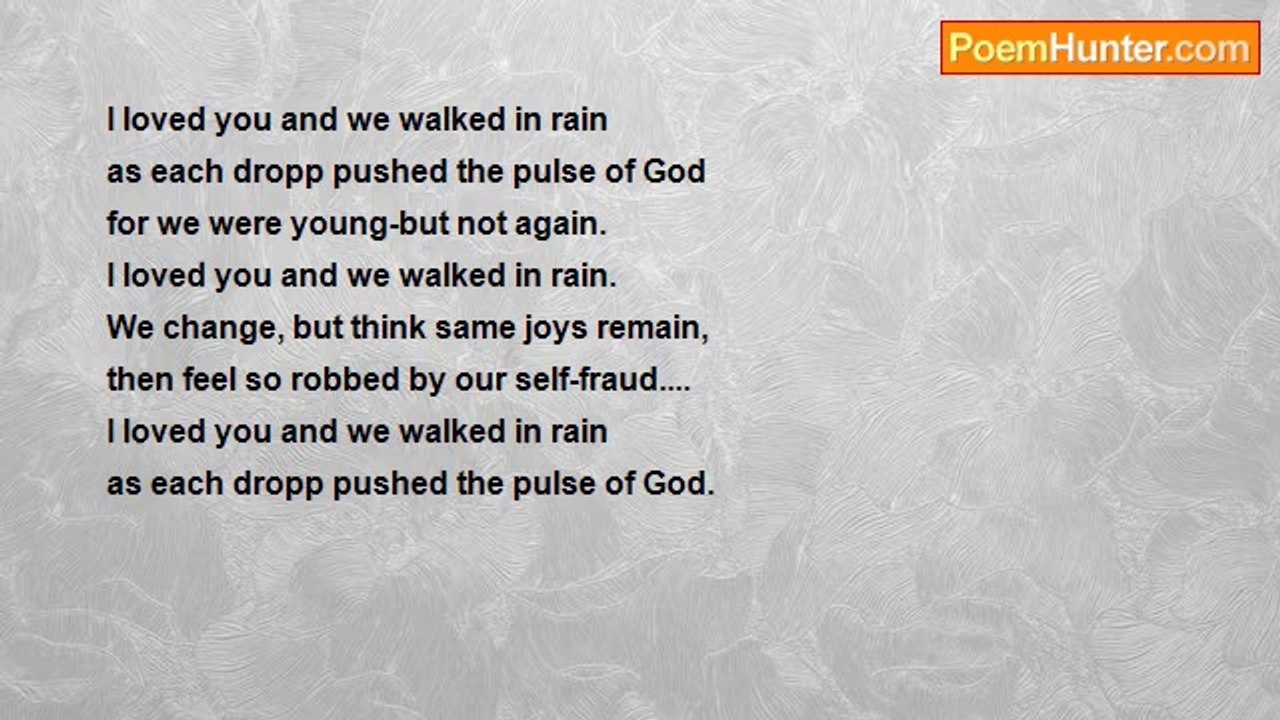 PoemHunter.com

I loved you and we walked in rain
as each dropp pushed the pulse of God
for we were young-but not again.
I loved you and we walked in rain.
We change, but think same joys remain,
then feel so robbed by our self-fraud....
I loved you and we walked in rain
as each dropp pushed the pulse of God.